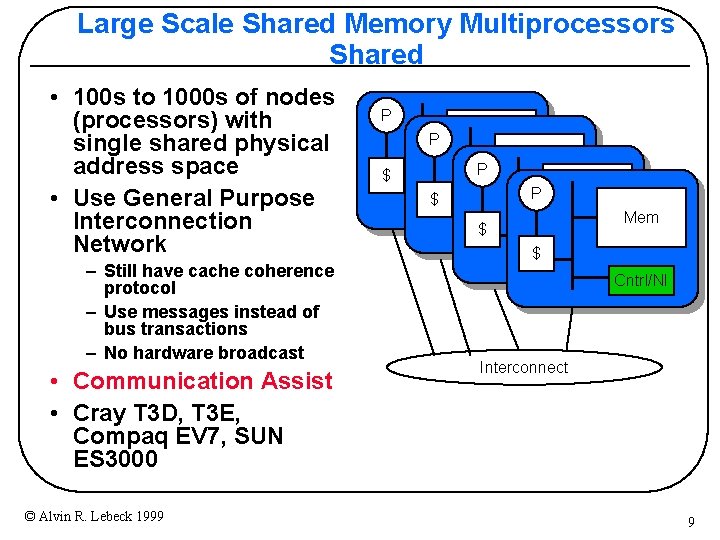 Large Scale Shared Memory Multiprocessors Shared

• 100s to 1000s of nodes (processors) with single shared physical address space
• Use General Purpose Interconnection Network
  – Still have cache coherence protocol
  – Use messages instead of bus transactions
  – No hardware broadcast
• Communication Assist
• Cray T3D, T3E, Compaq EV7, SUN ES3000

P
$
P
$
P
$
P
$
Mem
Cntrl/NI
Interconnect

© Alvin R. Lebeck 1999

9